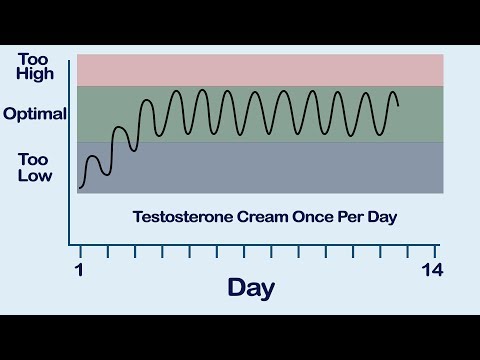 Too High

Optimal

Too Low

Testosterone Cream Once Per Day

1

14

Day